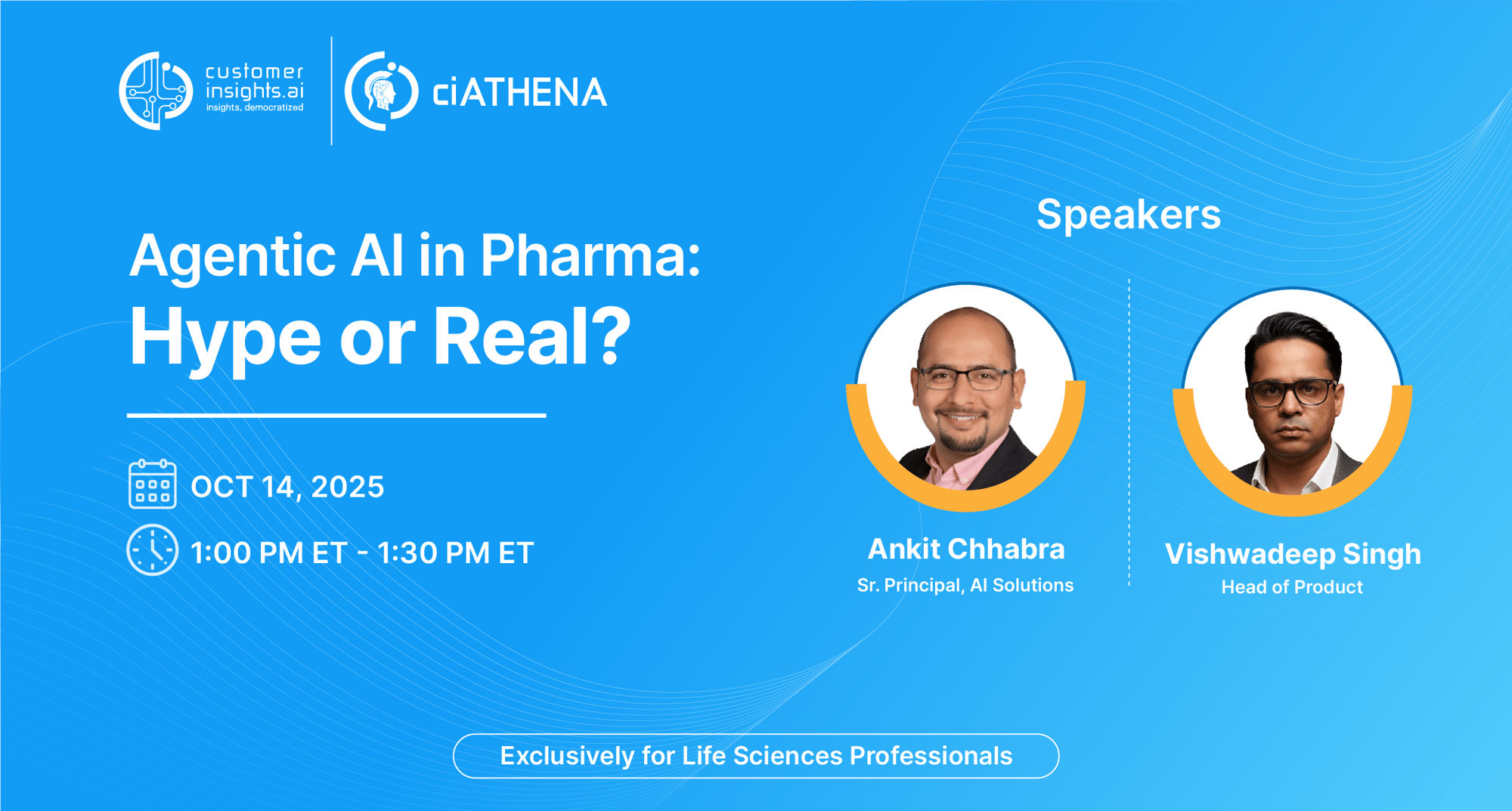 customer insights.ai
insights, democratized

ciATHENA

Agentic AI in Pharma:
Hype or Real?

OCT 14, 2025

1:00 PM ET - 1:30 PM ET

Speakers

Ankit Chhabra
Sr. Principal, AI Solutions

Vishwadeep Singh
Head of Product

Exclusively for Life Sciences Professionals